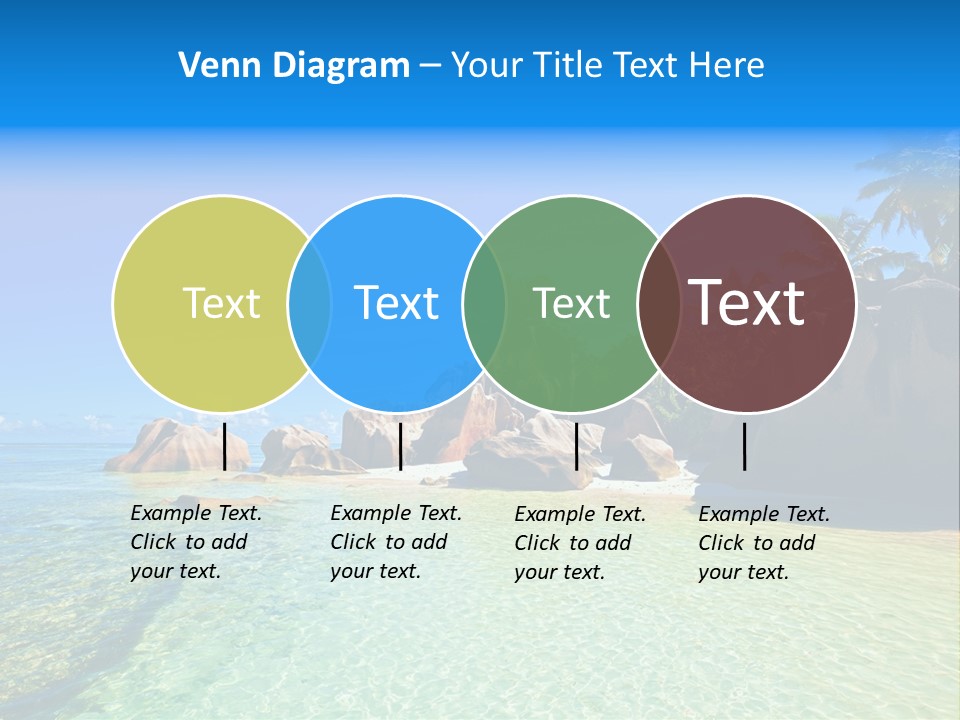 Venn Diagram – Your Title Text Here

Text

Text

Text

Text

Example Text. Click to add your text.

Example Text. Click to add your text.

Example Text. Click to add your text.

Example Text. Click to add your text.